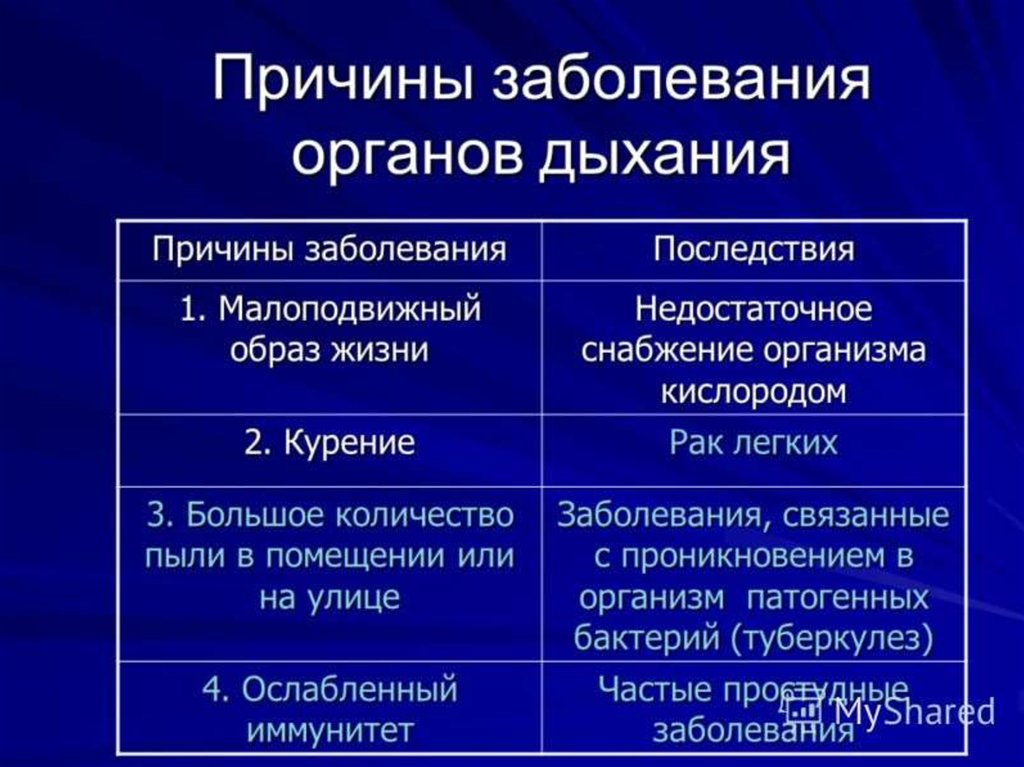 Причины заболевания органов дыхания

| Причины заболевания | Последствия |
|---|---|
| 1. Малоподвижный образ жизни | Недостаточное снабжение организма кислородом |
| 2. Курение | Рак легких |
| 3. Большое количество пыли в помещении или на улице | Заболевания, связанные с проникновением в организм патогенных бактерий (туберкулез) |
| 4. Ослабленный иммунитет | Частые простудные заболевания |

MyShared